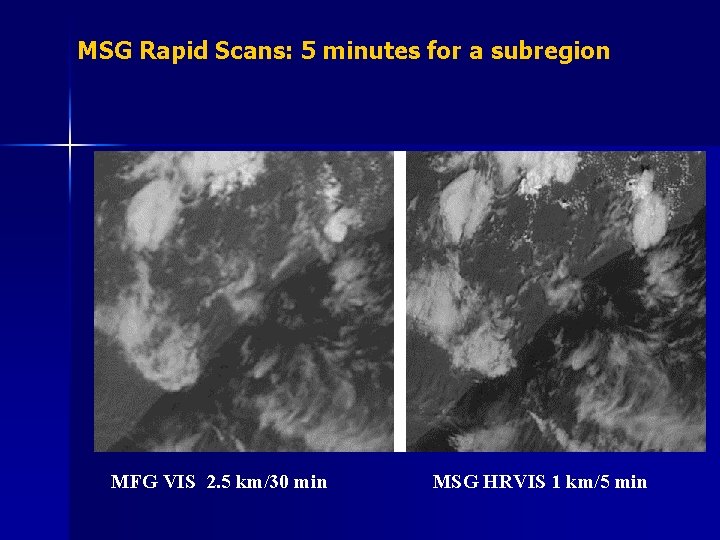 MSG Rapid Scans: 5 minutes for a subregion

MFG VIS 2.5 km/30 min

MSG HRVIS 1 km/5 min